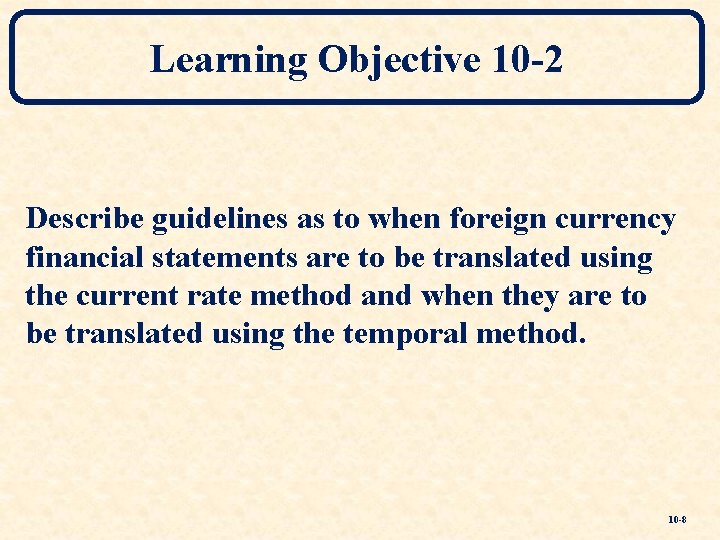 Learning Objective 10-2

Describe guidelines as to when foreign currency financial statements are to be translated using the current rate method and when they are to be translated using the temporal method.

10-8